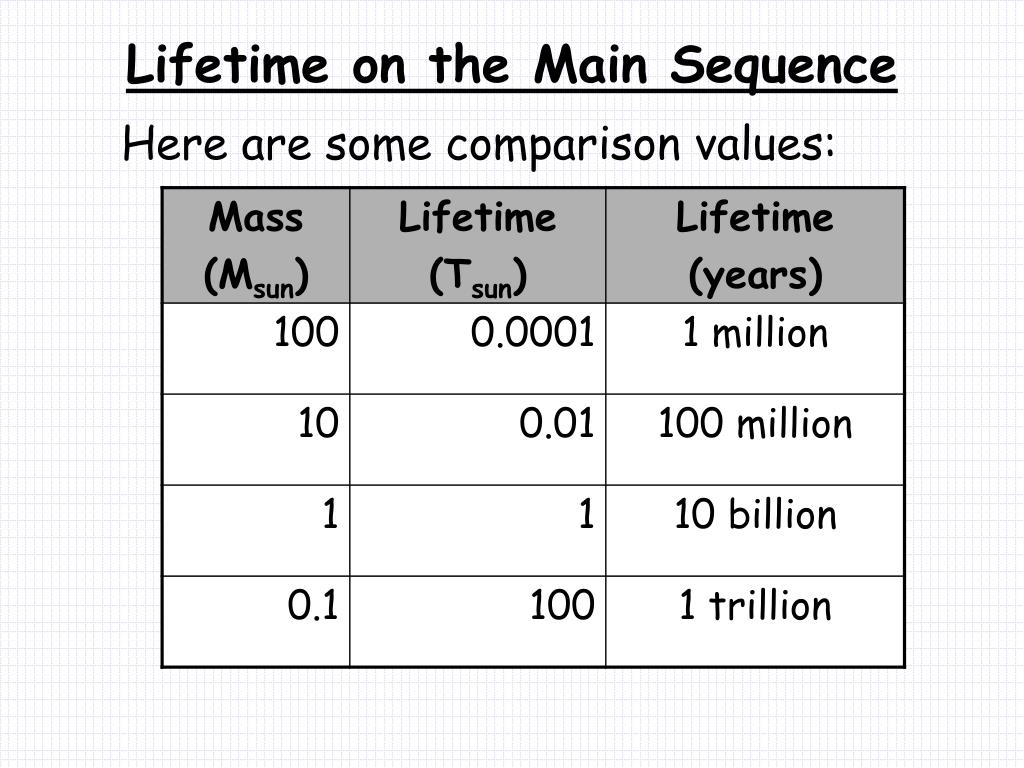 Lifetime on the Main Sequence

Here are some comparison values:

| Mass ($M_{sun}$) | Lifetime ($T_{sun}$) | Lifetime (years) |
|---|---|---|
| 100 | 0.0001 | 1 million |
| 10 | 0.01 | 100 million |
| 1 | 1 | 10 billion |
| 0.1 | 100 | 1 trillion |